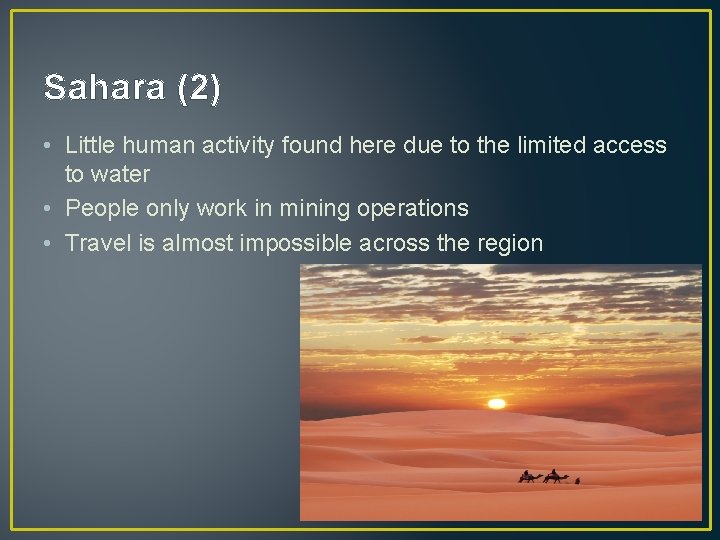 Sahara (2)

• Little human activity found here due to the limited access to water
• People only work in mining operations
• Travel is almost impossible across the region